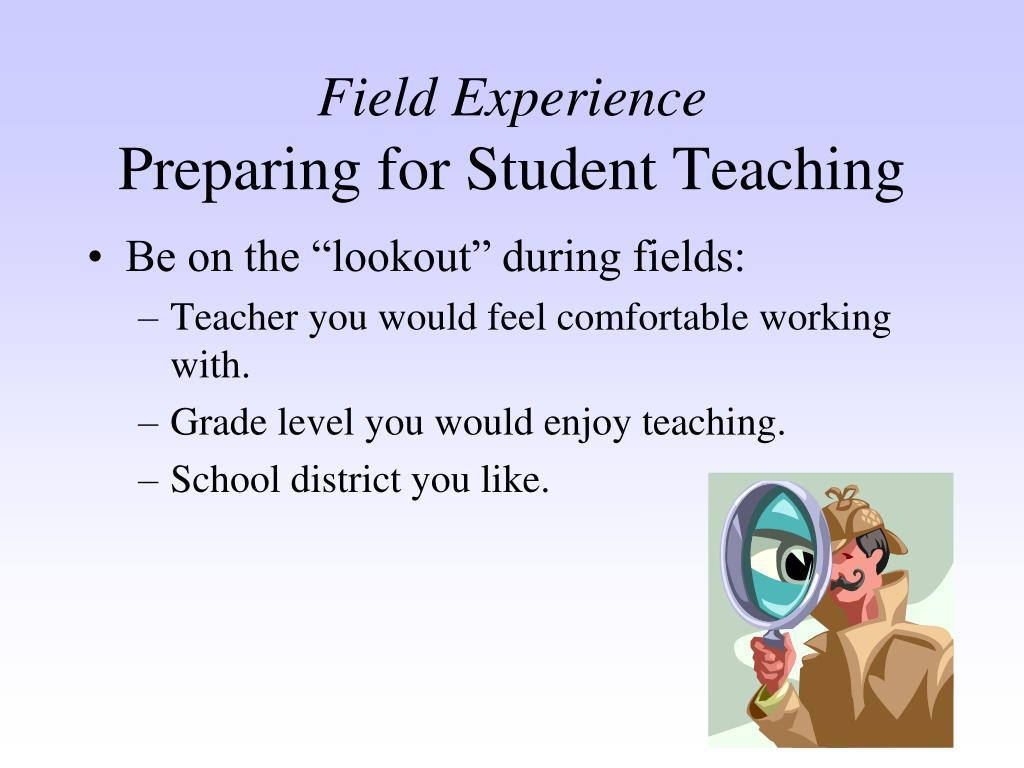 Field Experience
Preparing for Student Teaching

• Be on the “lookout” during fields:
– Teacher you would feel comfortable working with.
– Grade level you would enjoy teaching.
– School district you like.